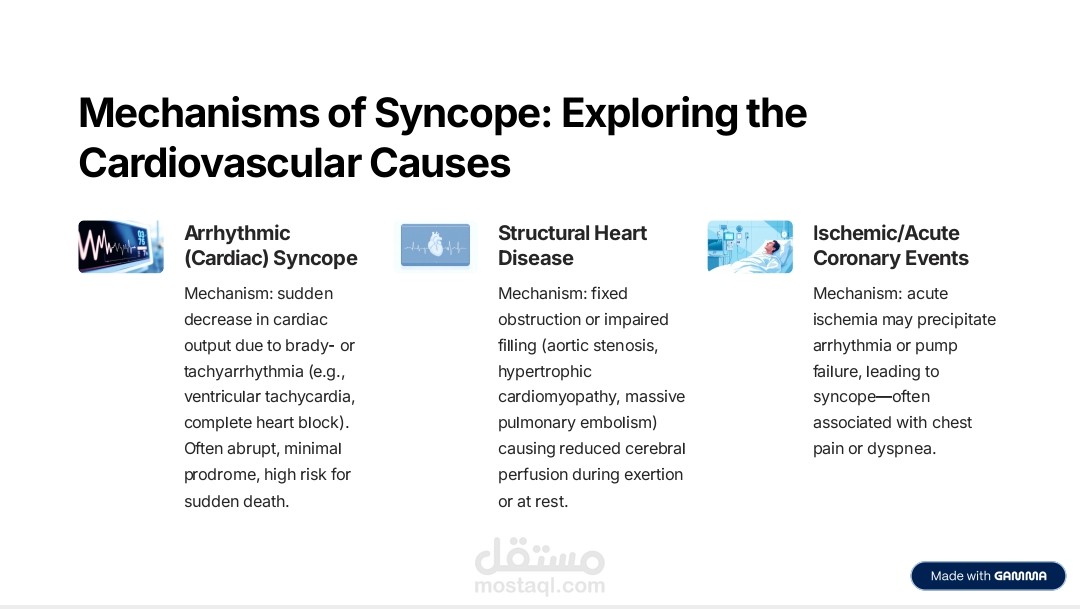 Mechanisms of Syncope: Exploring the Cardiovascular Causes

Arrhythmic (Cardiac) Syncope

Mechanism: sudden decrease in cardiac output due to brady- or tachyarrhythmia (e.g., ventricular tachycardia, complete heart block). Often abrupt, minimal prodrome, high risk for sudden death.

Structural Heart Disease

Mechanism: fixed obstruction or impaired filling (aortic stenosis, hypertrophic cardiomyopathy, massive pulmonary embolism) causing reduced cerebral perfusion during exertion or at rest.

Ischemic/Acute Coronary Events

Mechanism: acute ischemia may precipitate arrhythmia or pump failure, leading to syncope—often associated with chest pain or dyspnea.

مستقل
mostaql.com

Made with GAMMA